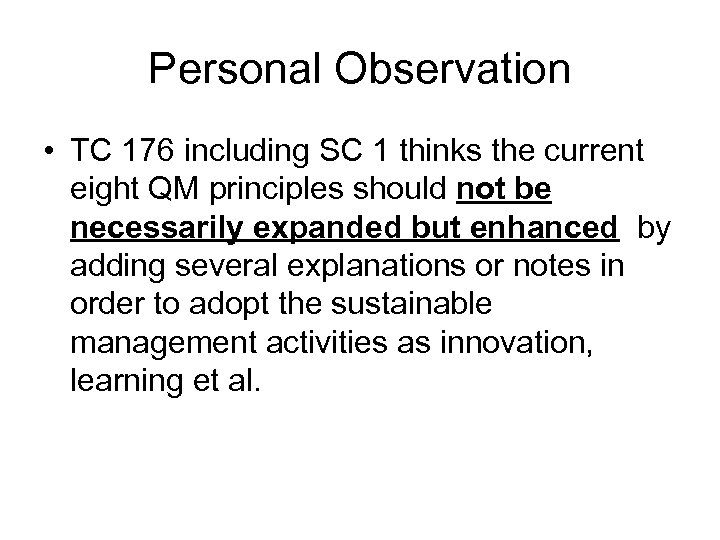 Personal Observation

• TC 176 including SC 1 thinks the current eight QM principles should not be necessarily expanded but enhanced by adding several explanations or notes in order to adopt the sustainable management activities as innovation, learning et al.